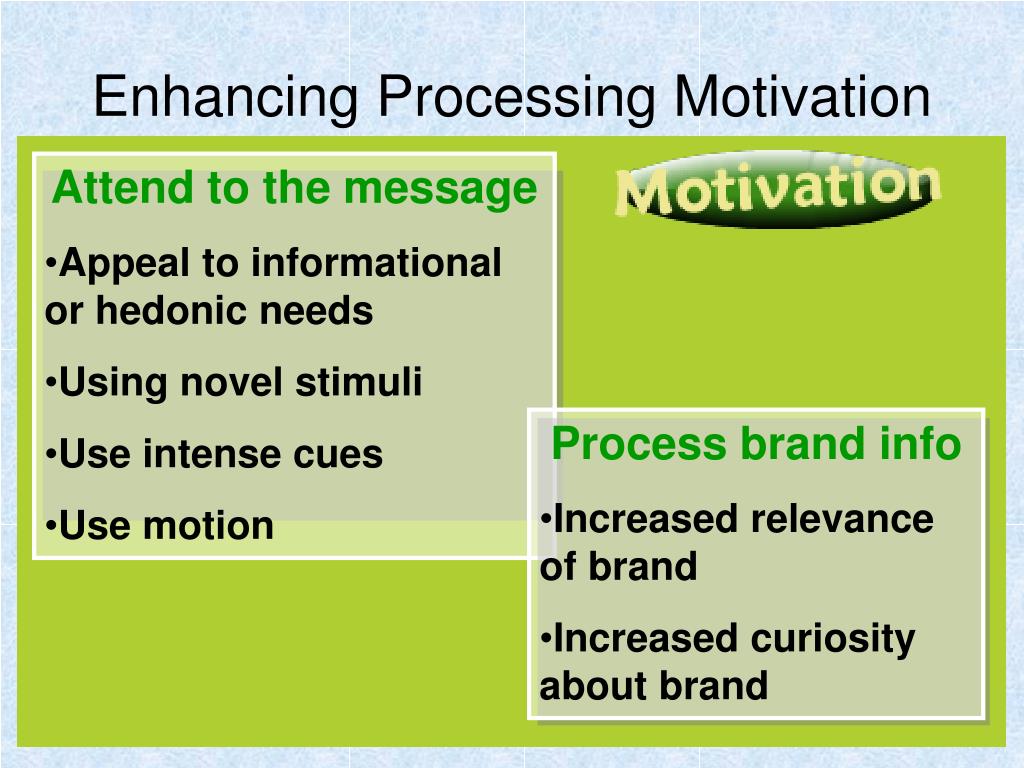 Enhancing Processing Motivation

Attend to the message

•Appeal to informational or hedonic needs

•Using novel stimuli

•Use intense cues

•Use motion

Motivation

Process brand info

•Increased relevance of brand

•Increased curiosity about brand